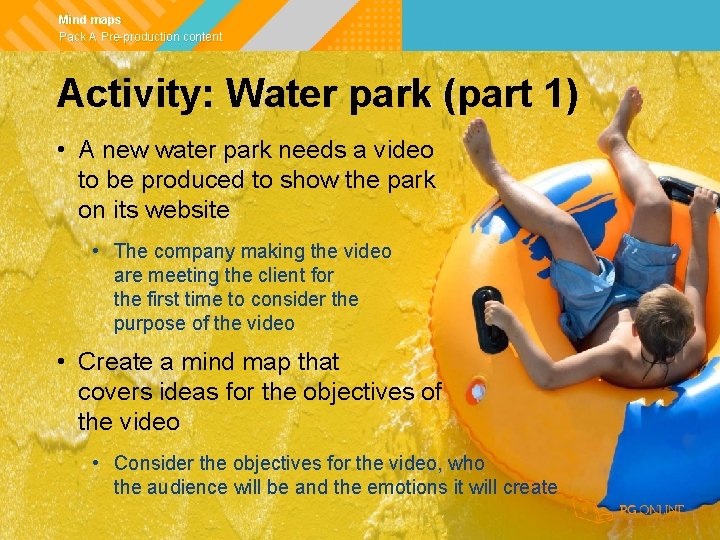 Mind maps
Pack A: Pre-production content

Activity: Water park (part 1)

• A new water park needs a video to be produced to show the park on its website

• The company making the video are meeting the client for the first time to consider the purpose of the video

• Create a mind map that covers ideas for the objectives of the video

• Consider the objectives for the video, who the audience will be and the emotions it will create

PG ONLINE